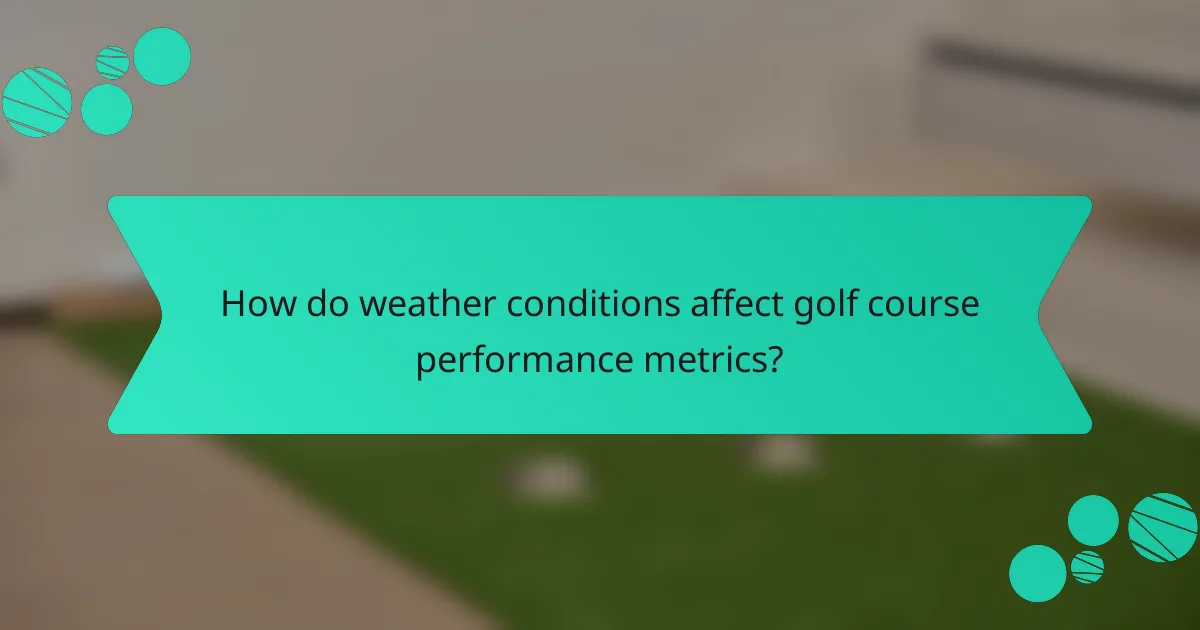 How do weather conditions affect golf course performance metrics?